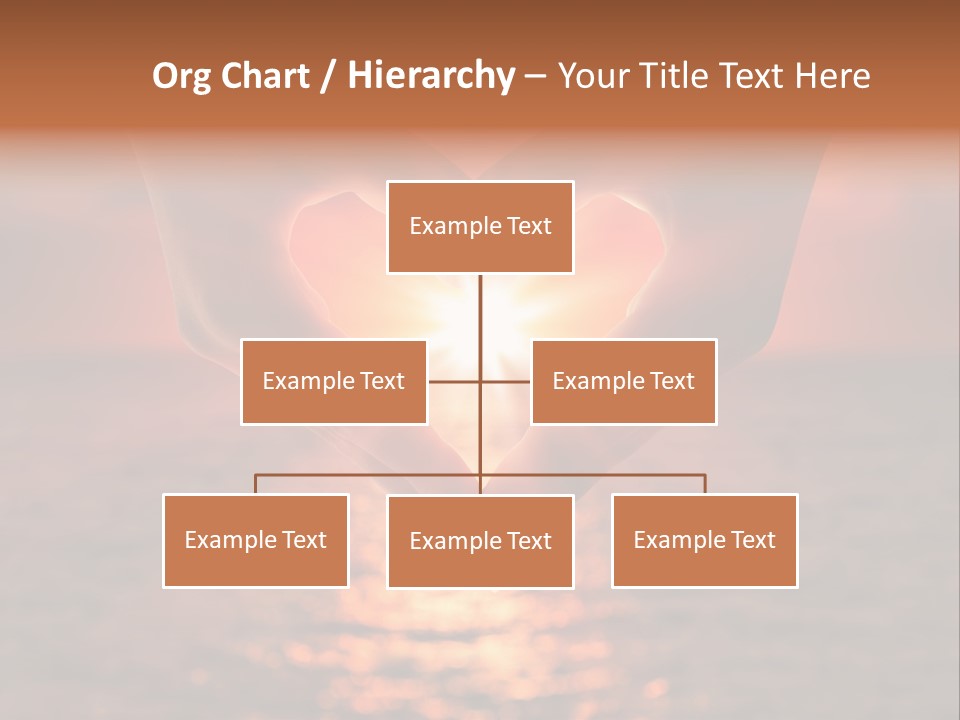 Org Chart / Hierarchy – Your Title Text Here

Example Text

Example Text

Example Text

Example Text

Example Text

Example Text